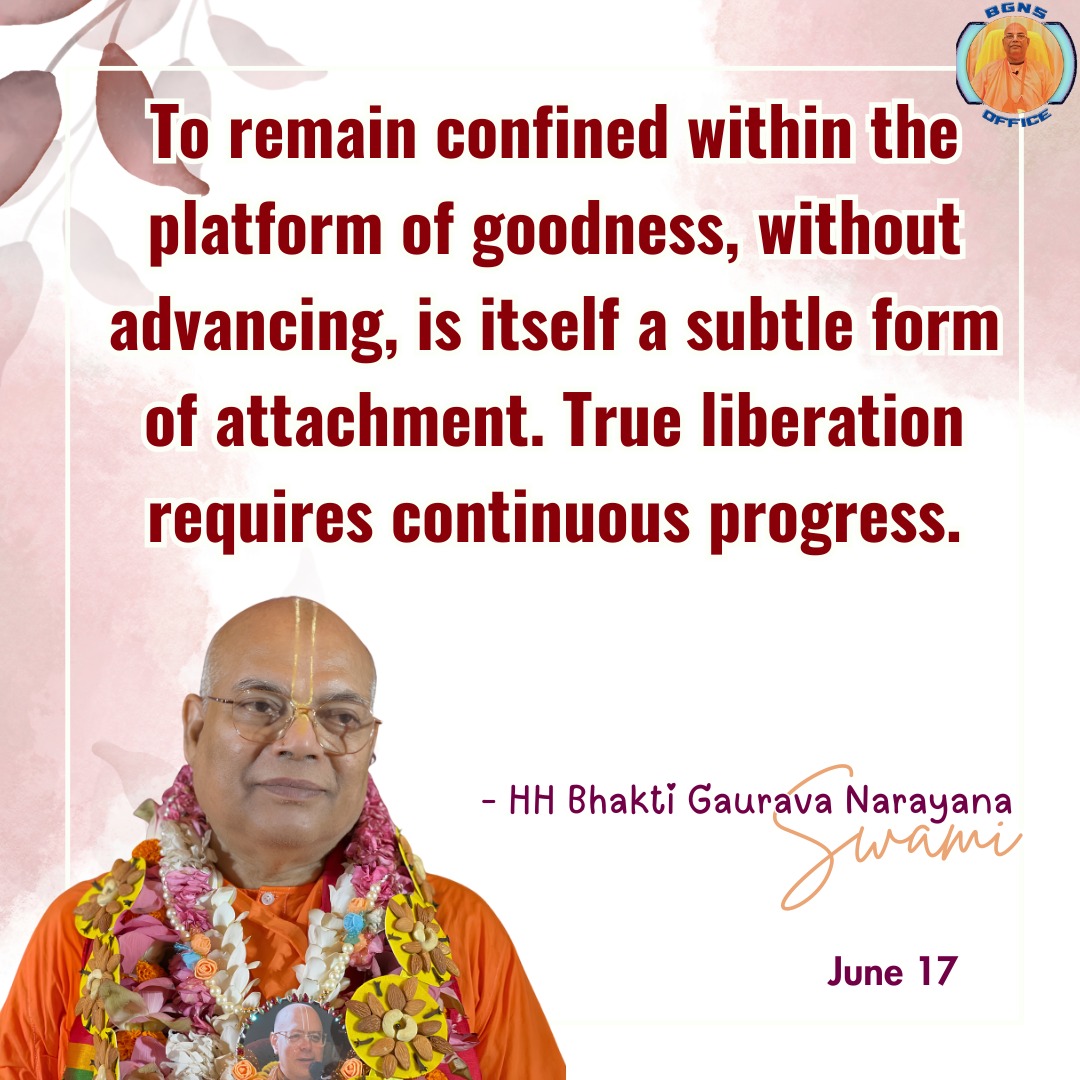 BGNS
OFFICE

To remain confined within the platform of goodness, without advancing, is itself a subtle form of attachment. True liberation requires continuous progress.

- HH Bhakti Gaurava Narayana Swami

June 17